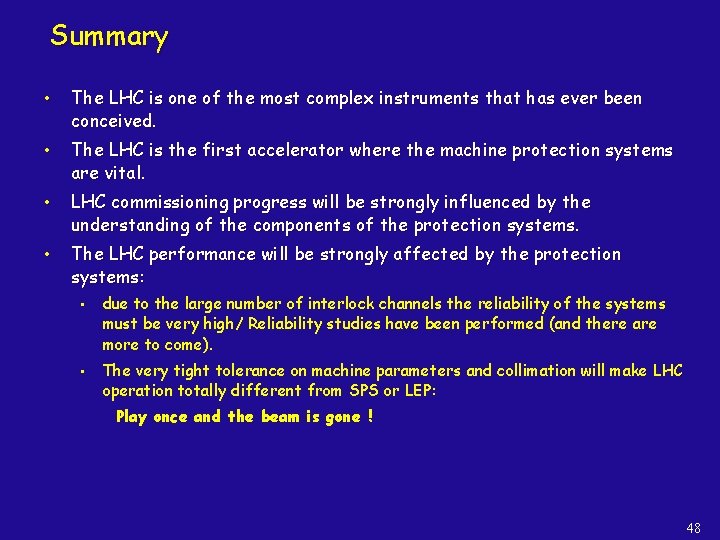 Summary

• The LHC is one of the most complex instruments that has ever been conceived.

• The LHC is the first accelerator where the machine protection systems are vital.

• LHC commissioning progress will be strongly influenced by the understanding of the components of the protection systems.

• The LHC performance will be strongly affected by the protection systems:

• due to the large number of interlock channels the reliability of the systems must be very high/ Reliability studies have been performed (and there are more to come).

• The very tight tolerance on machine parameters and collimation will make LHC operation totally different from SPS or LEP:

Play once and the beam is gone !

48